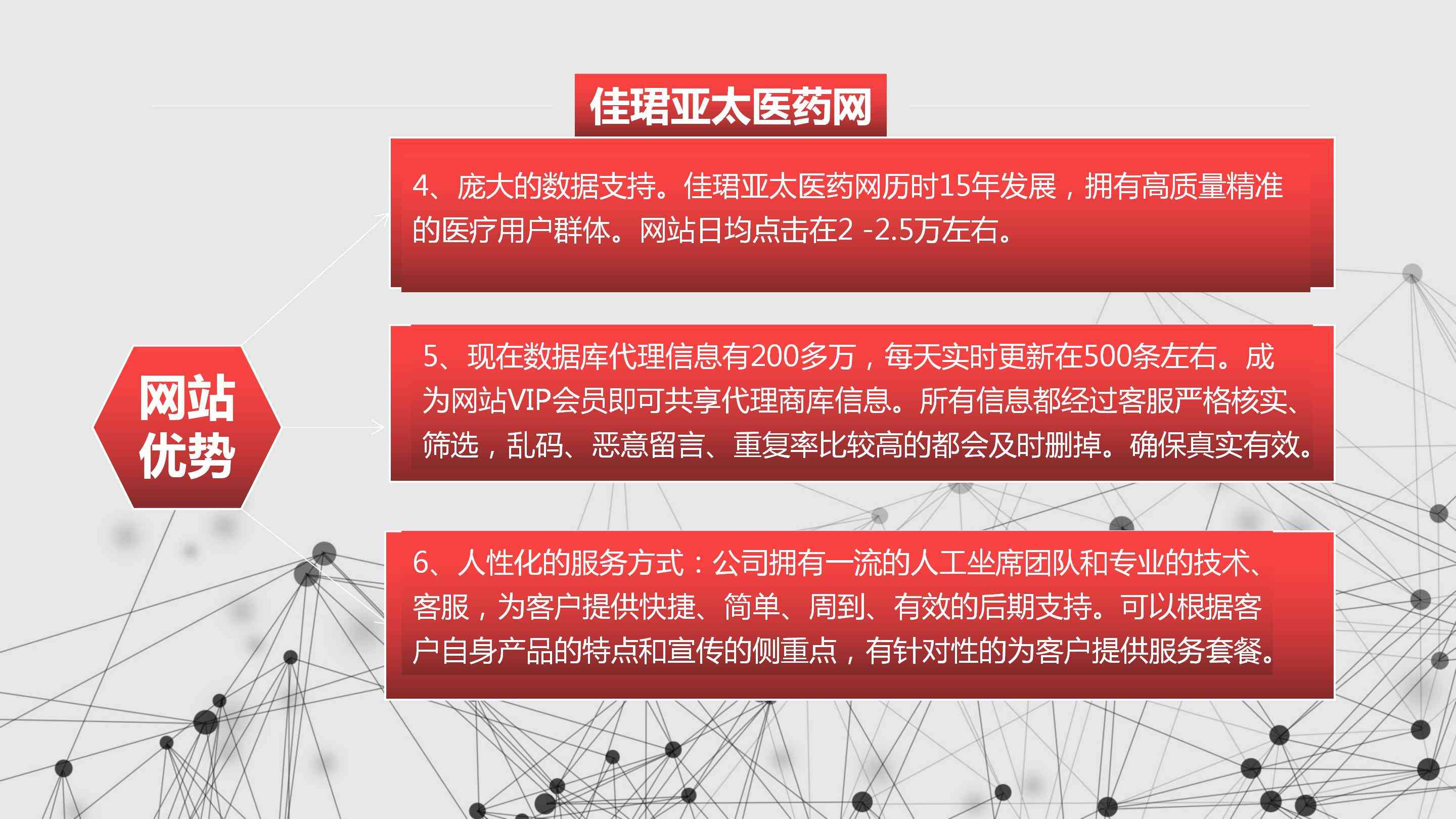 佳珺亚太医药网

网站优势

4、庞大的数据支持。佳珺亚太医药网历时15年发展，拥有高质量精准的医疗用户群体。网站日均点击在2 -2.5万左右。

5、现在数据库代理信息有200多万，每天实时更新在500条左右。成为网站VIP会员即可共享代理商库信息。所有信息都经过客服严格核实、筛选，乱码、恶意留言、重复率比较高的都会及时删掉。确保真实有效。

6、人性化的服务方式：公司拥有一流的人工坐席团队和专业的技术、客服，为客户提供快捷、简单、周到、有效的后期支持。可以根据客户自身产品的特点和宣传的侧重点，有针对性的为客户提供服务套餐。